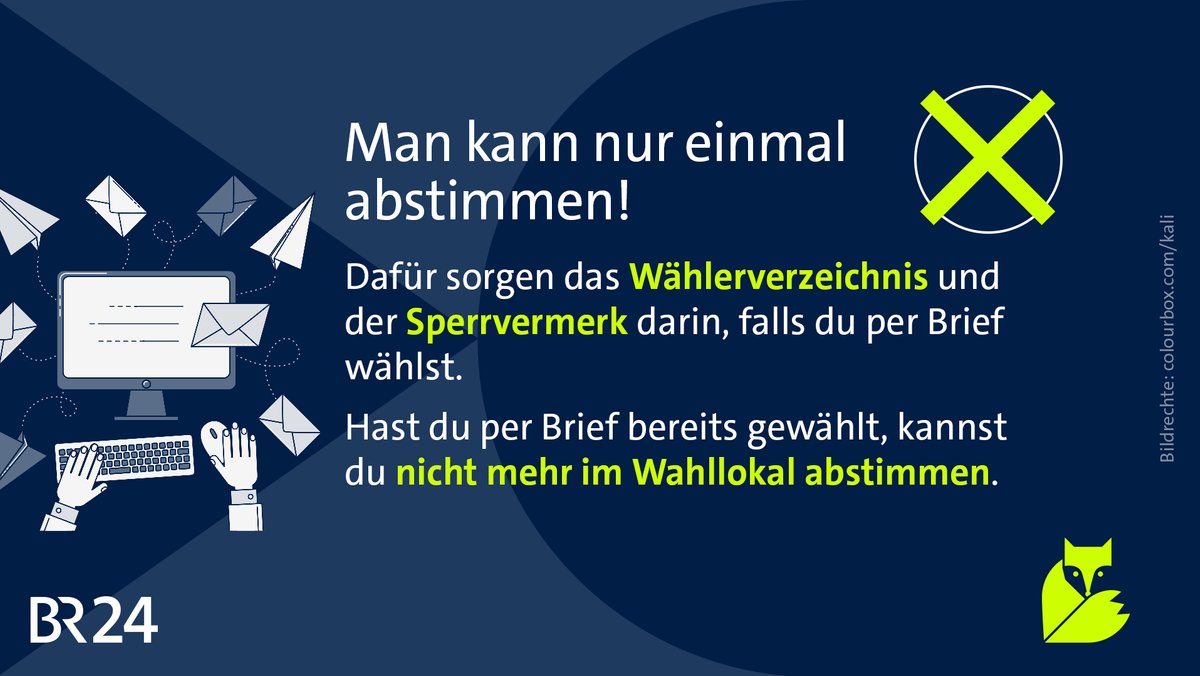 Man kann nur einmal abstimmen!

Dafür sorgen das Wählerverzeichnis und der Sperrvermerk darin, falls du per Brief wählst.

Hast du per Brief bereits gewählt, kannst du nicht mehr im Wahllokal abstimmen.

Bildrechte: colourbox.com/kali

BR24